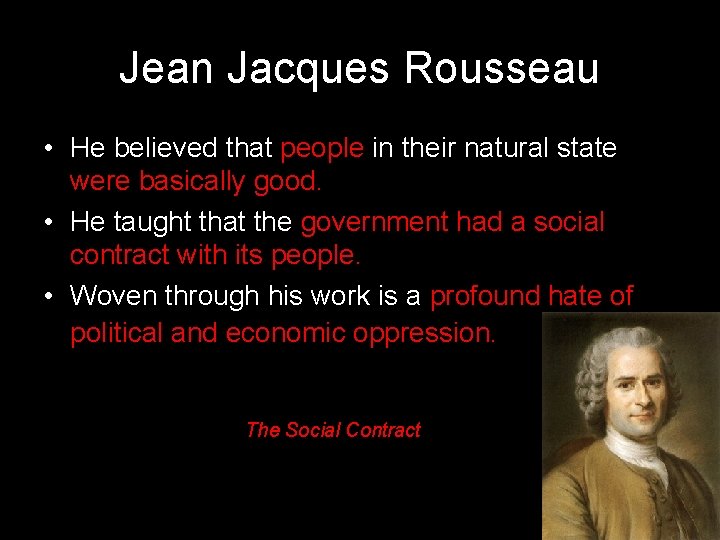 Jean Jacques Rousseau

• He believed that people in their natural state were basically good.

• He taught that the government had a social contract with its people.

• Woven through his work is a profound hate of political and economic oppression.

The Social Contract